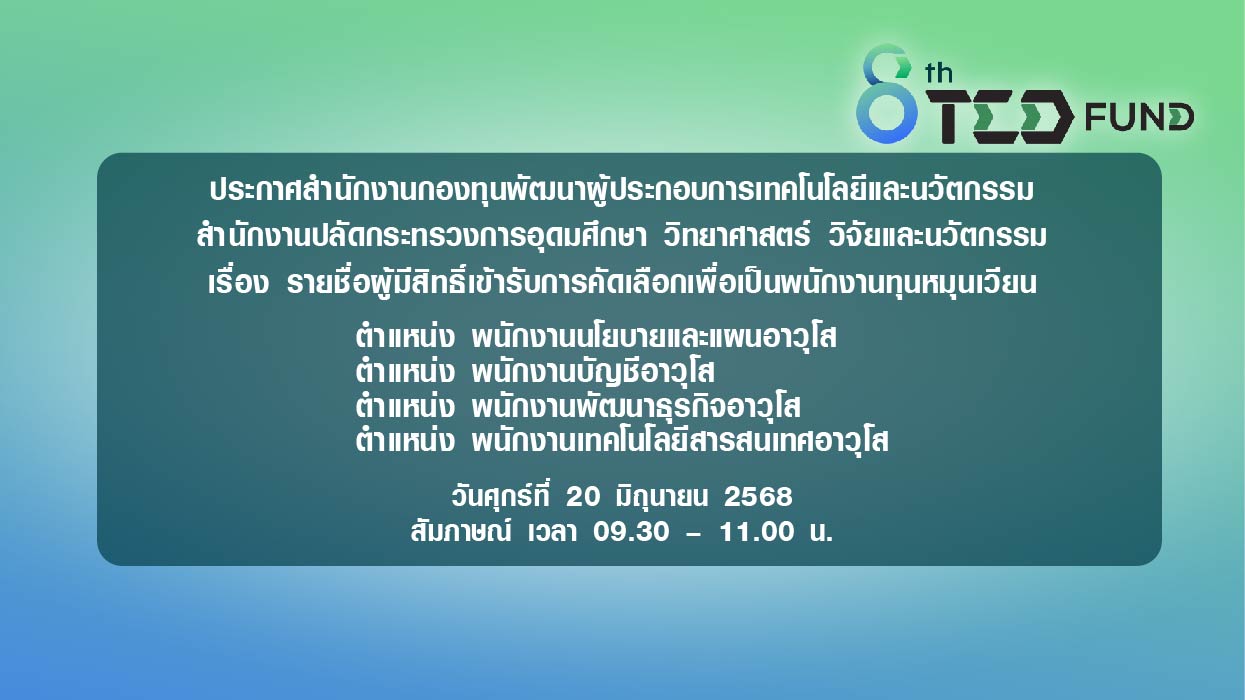 8th TED FUND

ประกาศสำนักงานกองทุนพัฒนาผู้ประกอบการเทคโนโลยีและนวัตกรรม
สำนักงานปลัดกระทรวงการอุดมศึกษา วิทยาศาสตร์ วิจัยและนวัตกรรม
เรื่อง รายชื่อผู้มีสิทธิ์เข้ารับการคัดเลือกเพื่อเป็นพนักงานทุนหมุนเวียน

ตำแหน่ง พนักงานนโยบายและแผนอาวุโส
ตำแหน่ง พนักงานบัญชีอาวุโส
ตำแหน่ง พนักงานพัฒนาธุรกิจอาวุโส
ตำแหน่ง พนักงานเทคโนโลยีสารสนเทศอาวุโส

วันศุกร์ที่ 20 มิถุนายน 2568
สัมภาษณ์ เวลา 09.30 – 11.00 น.